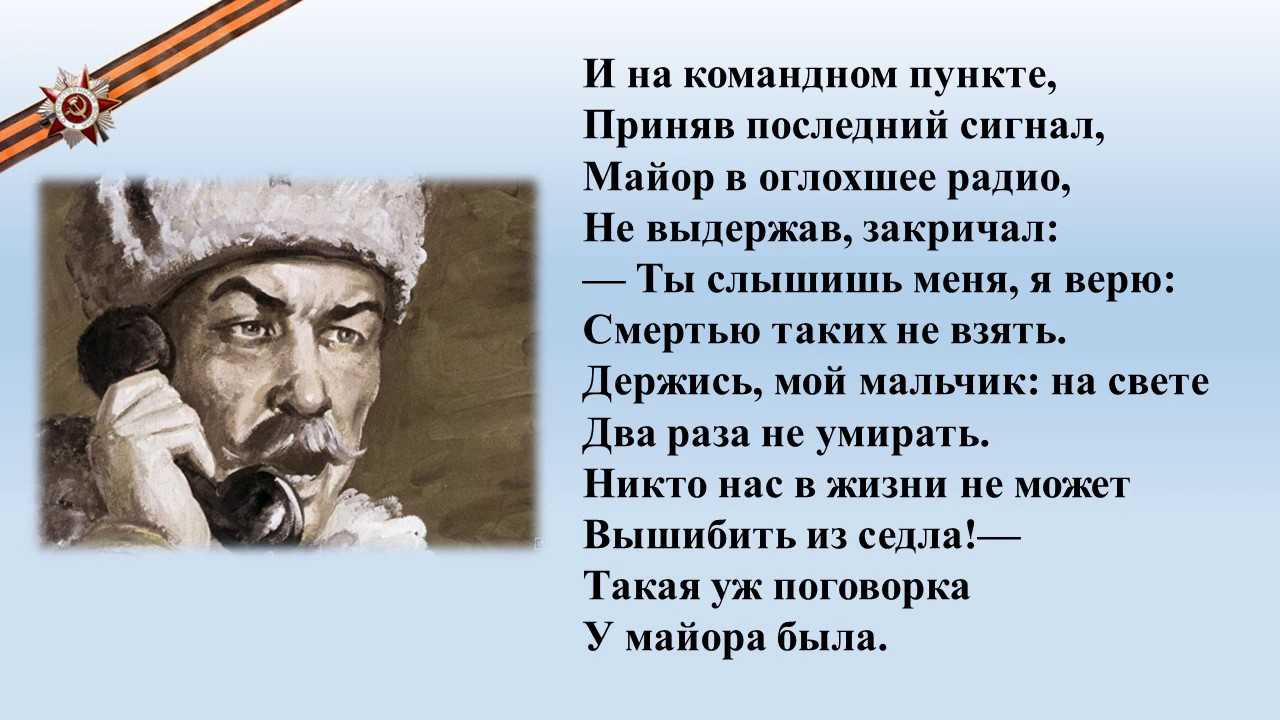 И на командном пункте,
Приняв последний сигнал,
Майор в оглохшее радио,
Не выдержав, закричал:
— Ты слышишь меня, я верю:
Смертью таких не взять.
Держись, мой мальчик: на свете
Два раза не умирать.
Никто нас в жизни не может
Вышибить из седла!—
Такая уж поговорка
У майора была.